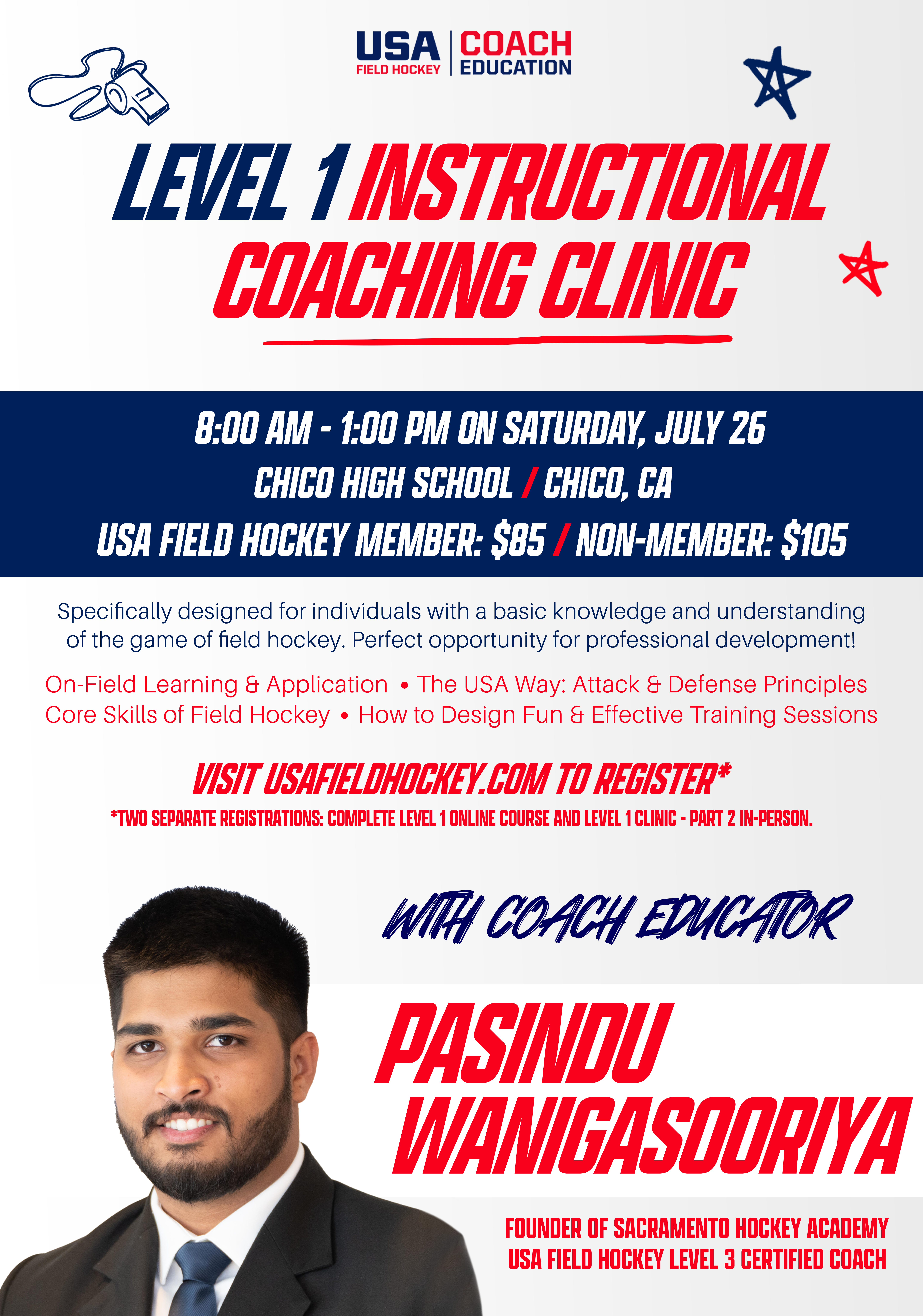 USA FIELD HOCKEY | COACH EDUCATION

LEVEL 1 INSTRUCTIONAL COACHING CLINIC

8:00 AM - 1:00 PM ON SATURDAY, JULY 26
CHICO HIGH SCHOOL / CHICO, CA
USA FIELD HOCKEY MEMBER: $85 / NON-MEMBER: $105

Specifically designed for individuals with a basic knowledge and understanding of the game of field hockey. Perfect opportunity for professional development!

On-Field Learning & Application • The USA Way: Attack & Defense Principles
Core Skills of Field Hockey • How to Design Fun & Effective Training Sessions

VISIT USAFIELDHOCKEY.COM TO REGISTER*
*TWO SEPARATE REGISTRATIONS: COMPLETE LEVEL 1 ONLINE COURSE AND LEVEL 1 CLINIC - PART 2 IN-PERSON.

WITH COACH EDUCATOR

PASINDU WANIGASOORIYA

FOUNDER OF SACRAMENTO HOCKEY ACADEMY
USA FIELD HOCKEY LEVEL 3 CERTIFIED COACH